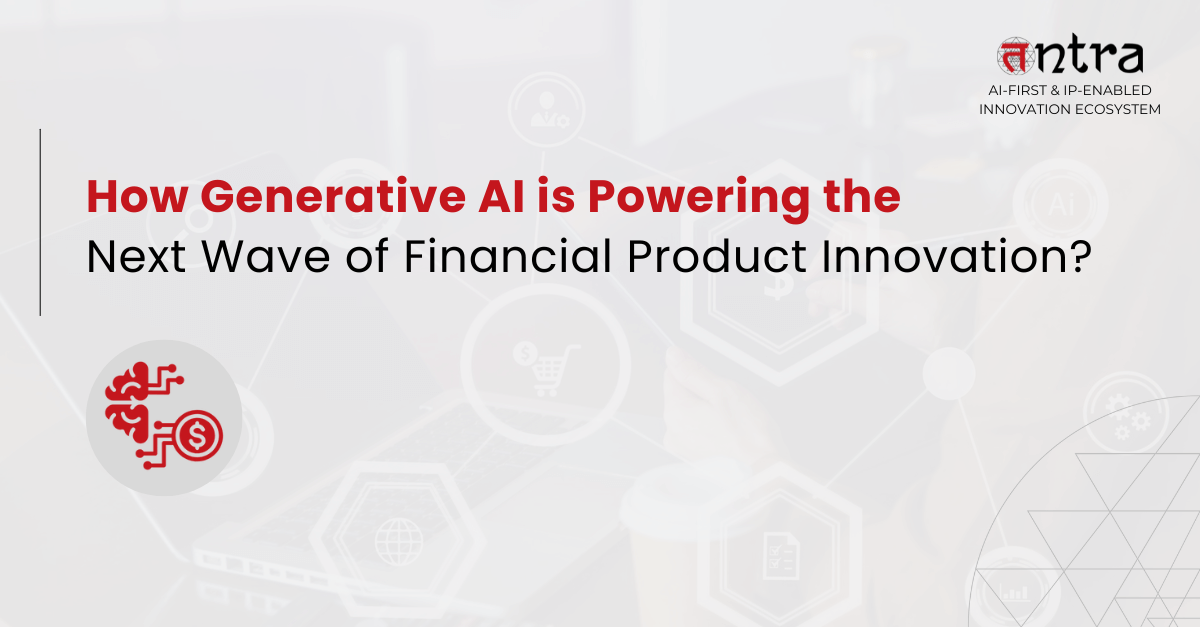 antra
AI-FIRST & IP-ENABLED INNOVATION ECOSYSTEM

How Generative AI is Powering the Next Wave of Financial Product Innovation?